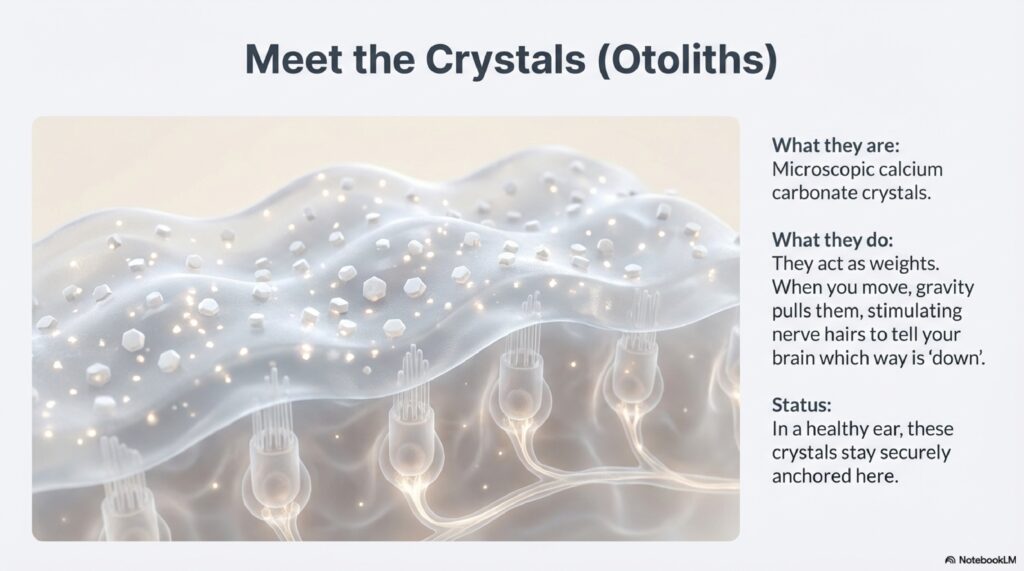 Meet the Crystals (Otoliths)

What they are:
Microscopic calcium carbonate crystals.

What they do:
They act as weights. When you move, gravity pulls them, stimulating nerve hairs to tell your brain which way is 'down'.

Status:
In a healthy ear, these crystals stay securely anchored here.

NotebookLM